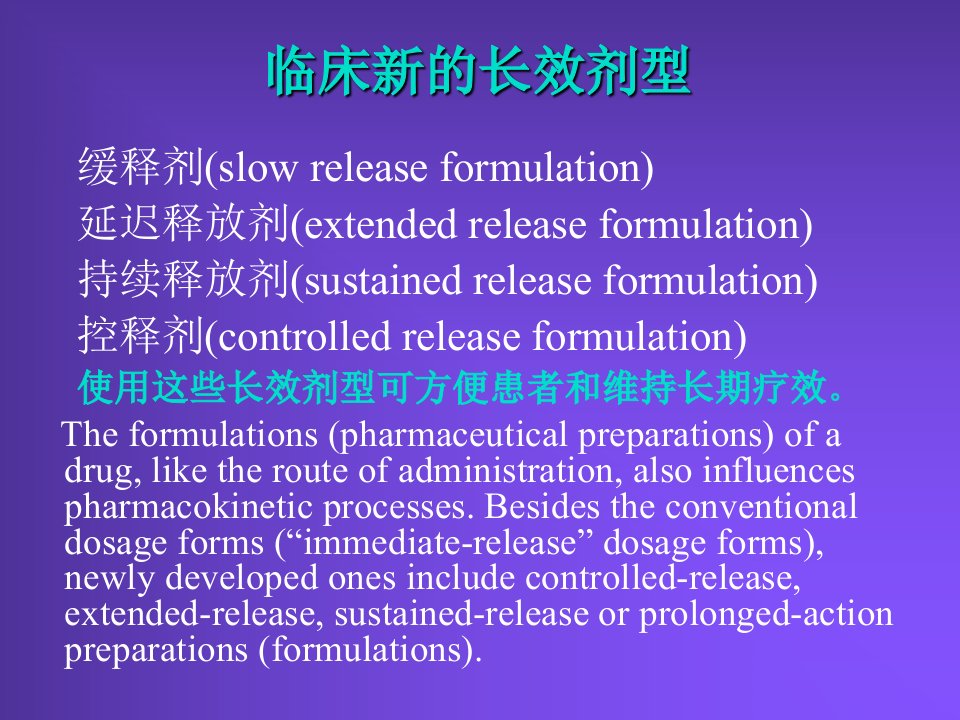 临床新的长效剂型

缓释剂(slow release formulation)
延迟释放剂(extended release formulation)
持续释放剂(sustained release formulation)
控释剂(controlled release formulation)
使用这些长效剂型可方便患者和维持长期疗效。

The formulations (pharmaceutical preparations) of a drug, like the route of administration, also influences pharmacokinetic processes. Besides the conventional dosage forms (“immediate-release” dosage forms), newly developed ones include controlled-release, extended-release, sustained-release or prolonged-action preparations (formulations).